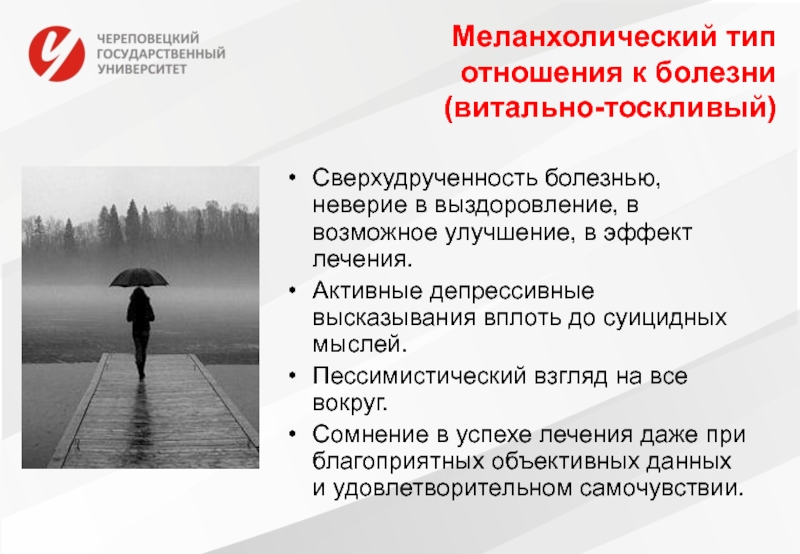 ЧЕРЕПОВЕЦКИЙ ГОСУДАРСТВЕННЫЙ УНИВЕРСИТЕТ

Меланхолический тип отношения к болезни (витально-тоскливый)

• Сверхудрученность болезнью, неверие в выздоровление, в возможное улучшение, в эффект лечения.
• Активные депрессивные высказывания вплоть до суицидных мыслей.
• Пессимистический взгляд на все вокруг.
• Сомнение в успехе лечения даже при благоприятных объективных данных и удовлетворительном самочувствии.